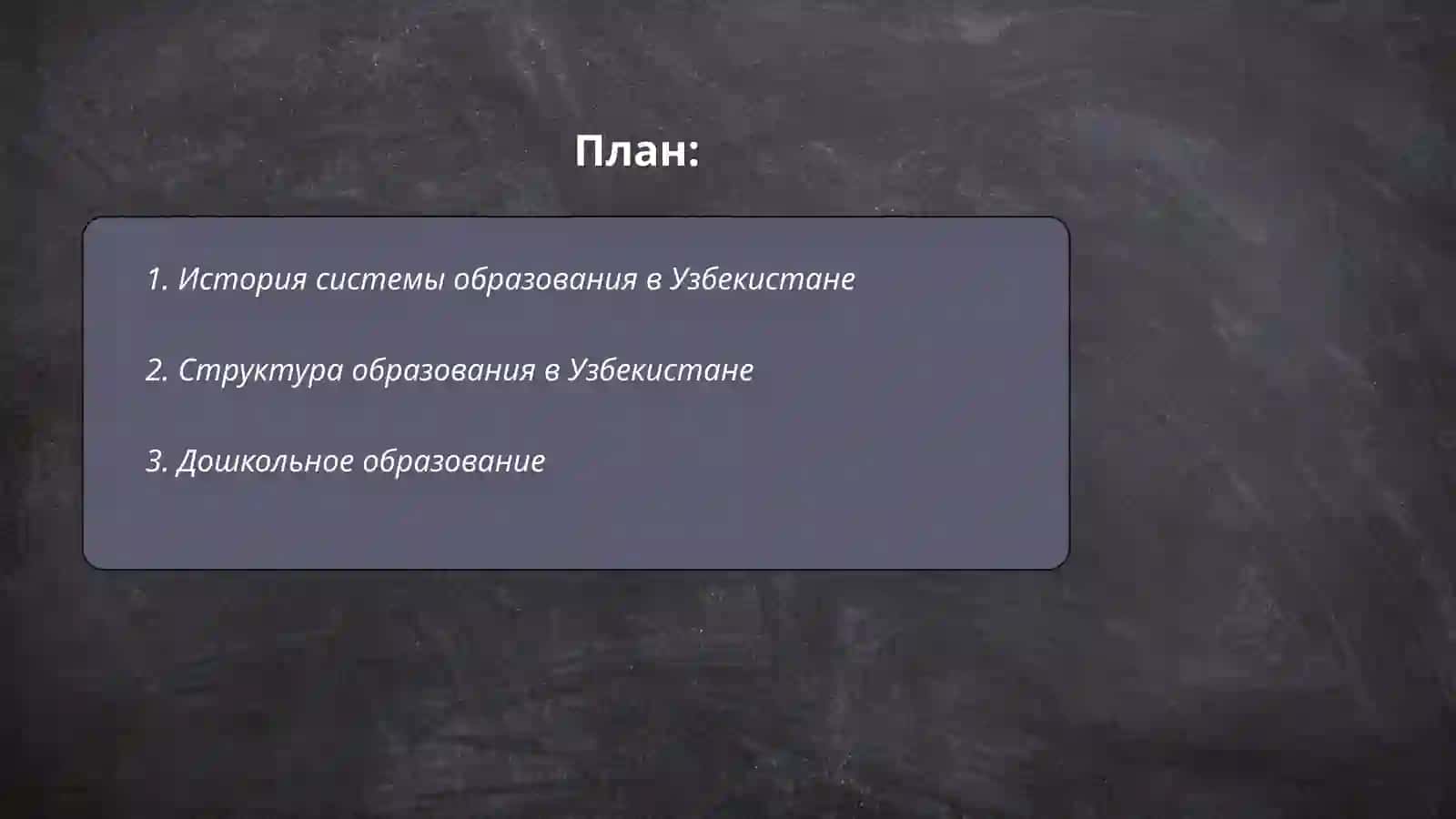 План:

1. История системы образования в Узбекистане

2. Структура образования в Узбекистане

3. Дошкольное образование